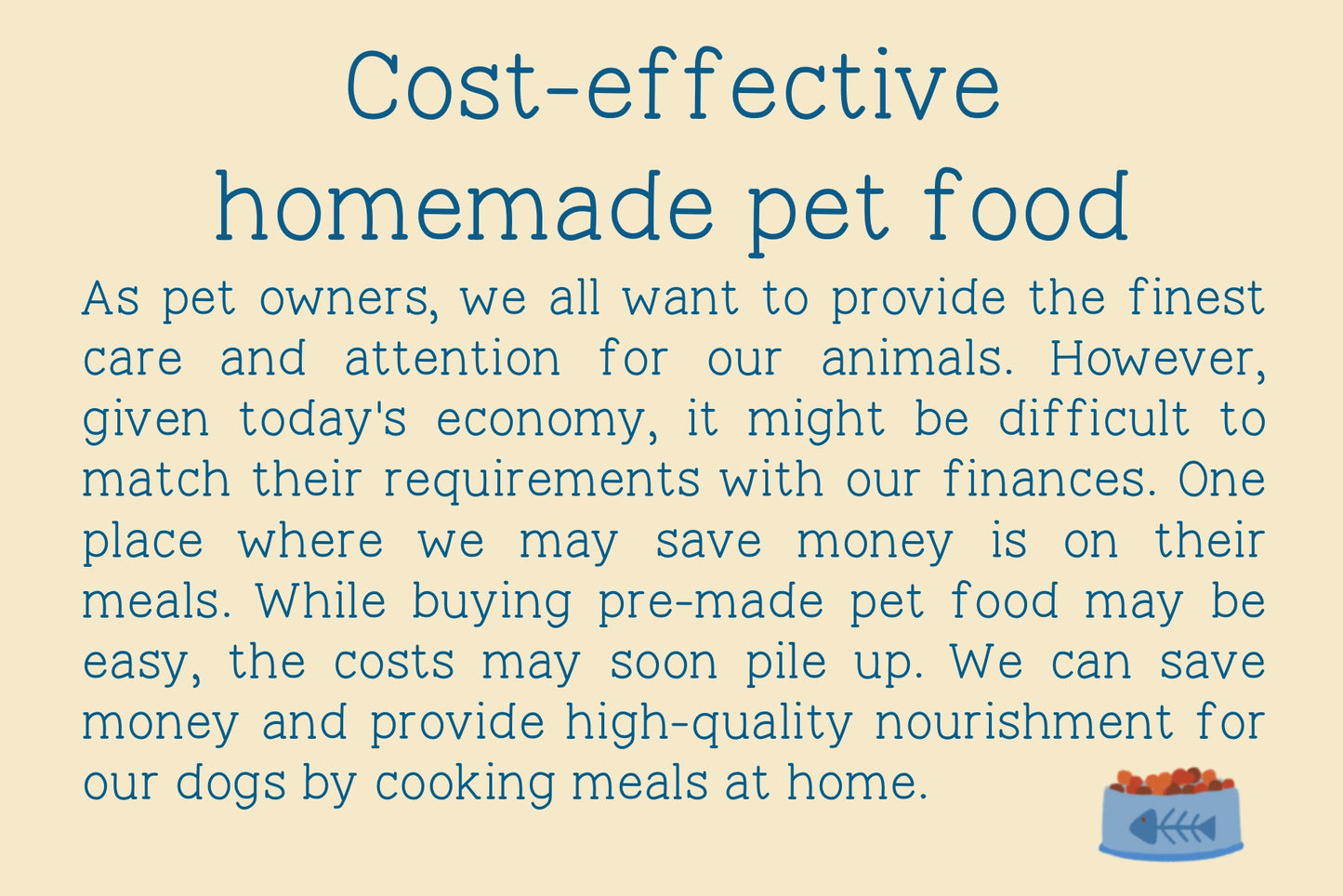 Cost-effective homemade pet food

As pet owners, we all want to provide the finest care and attention for our animals. However, given today's economy, it might be difficult to match their requirements with our finances. One place where we may save money is on their meals. While buying pre-made pet food may be easy, the costs may soon pile up. We can save money and provide high-quality nourishment for our dogs by cooking meals at home.